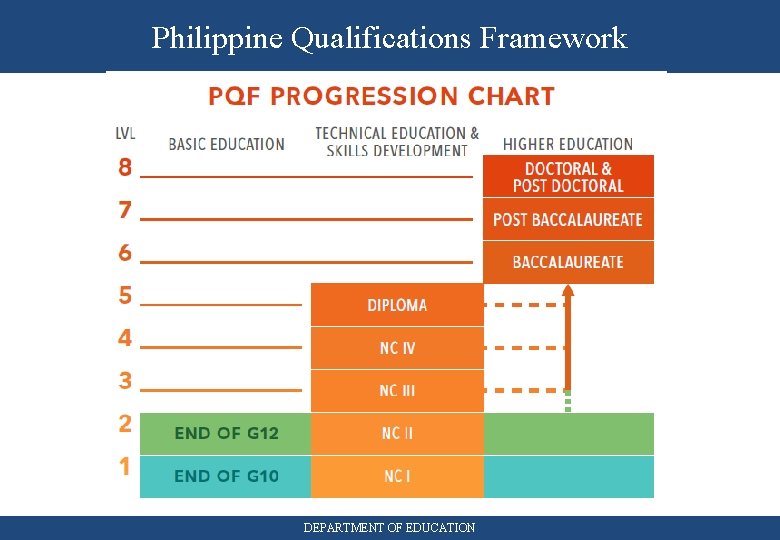 Philippine Qualifications Framework

PQF PROGRESSION CHART

| LVL | BASIC EDUCATION | TECHNICAL EDUCATION & SKILLS DEVELOPMENT | HIGHER EDUCATION |
|---|---|---|---|
| 8 | | | DOCTORAL & POST DOCTORAL |
| 7 | | | POST BACCALAUREATE |
| 6 | | | BACCALAUREATE |
| 5 | | DIPLOMA | |
| 4 | | NC IV | |
| 3 | | NC III | |
| 2 | END OF G12 | NC II | |
| 1 | END OF G10 | NC I | |

DEPARTMENT OF EDUCATION